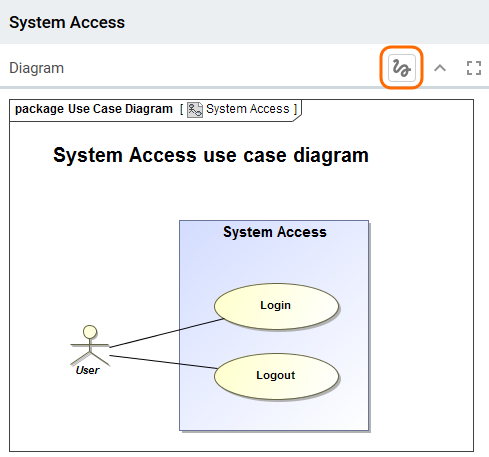 System Access

Diagram

package Use Case Diagram [ System Access ]

System Access use case diagram

System Access

Login

Logout

User